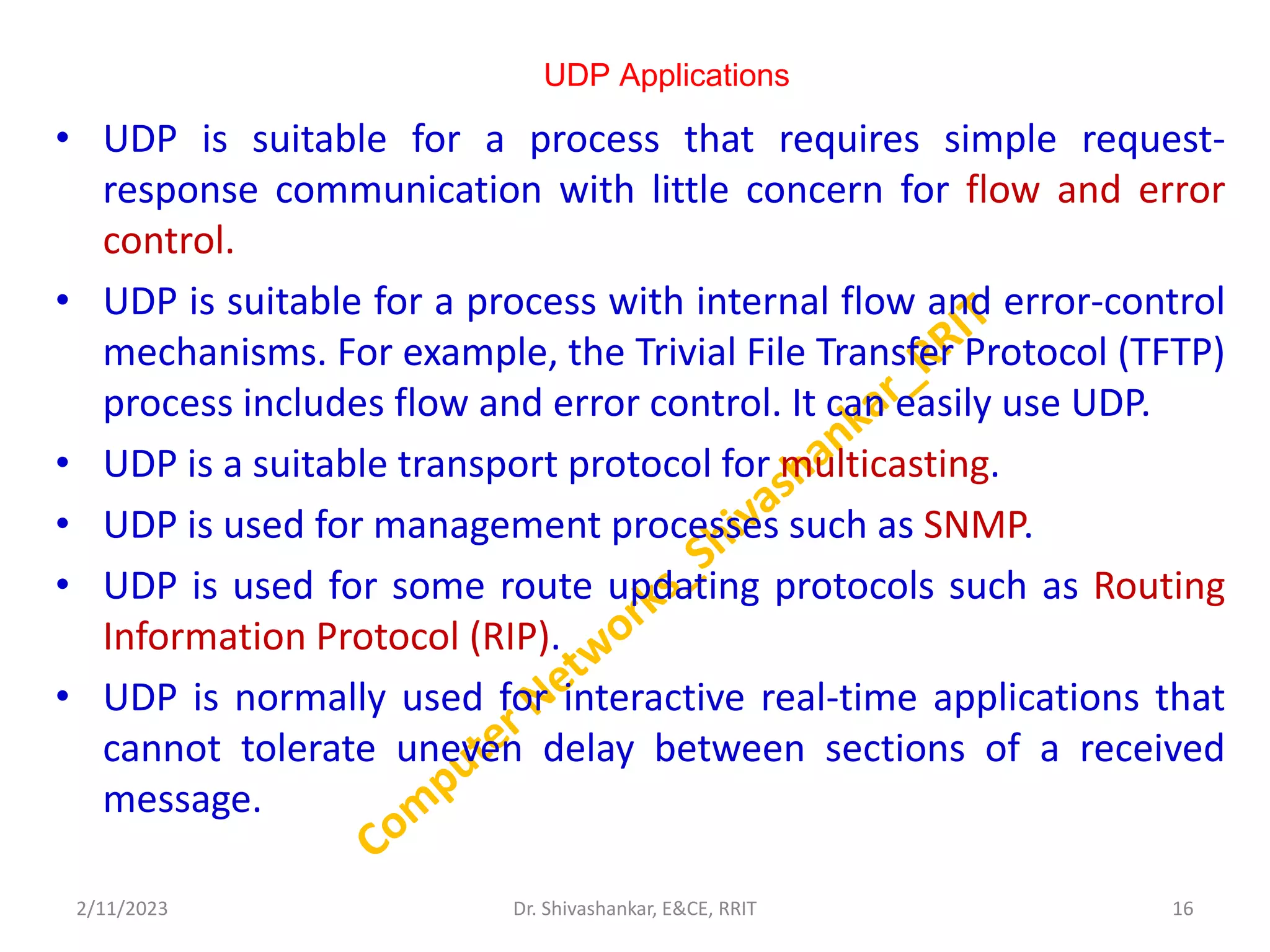 UDP Applications

• UDP is suitable for a process that requires simple request-response communication with little concern for flow and error control.

• UDP is suitable for a process with internal flow and error-control mechanisms. For example, the Trivial File Transfer Protocol (TFTP) process includes flow and error control. It can easily use UDP.

• UDP is a suitable transport protocol for multicasting.

• UDP is used for management processes such as SNMP.

• UDP is used for some route updating protocols such as Routing Information Protocol (RIP).

• UDP is normally used for interactive real-time applications that cannot tolerate uneven delay between sections of a received message.

Computer Networks_Shivashankar_RRIT

2/11/2023

Dr. Shivashankar, E&CE, RRIT

16